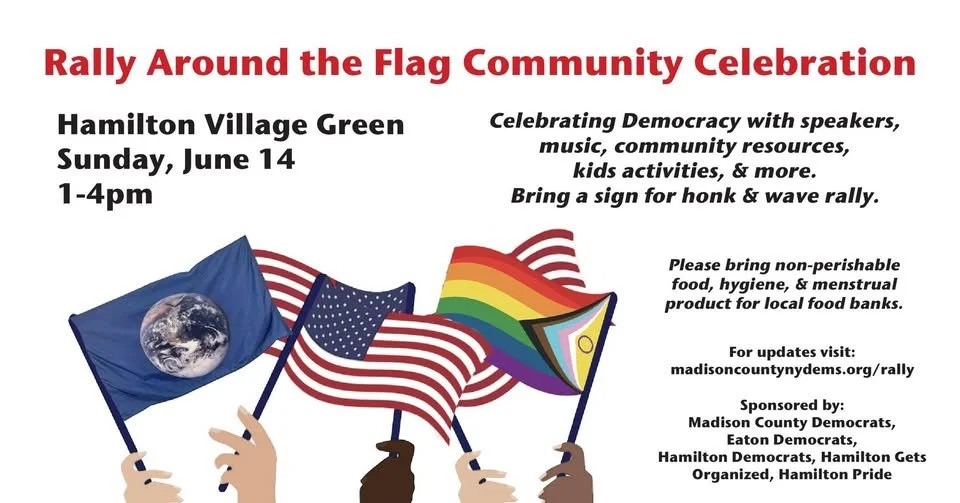 Rally Around the Flag Community Celebration

Hamilton Village Green
Sunday, June 14
1-4pm

Celebrating Democracy with speakers, music, community resources, kids activities, & more. Bring a sign for honk & wave rally.

Please bring non-perishable food, hygiene, & menstrual product for local food banks.

For updates visit: madisoncountynydems.org/rally

Sponsored by: Madison County Democrats, Eaton Democrats, Hamilton Democrats, Hamilton Gets Organized, Hamilton Pride